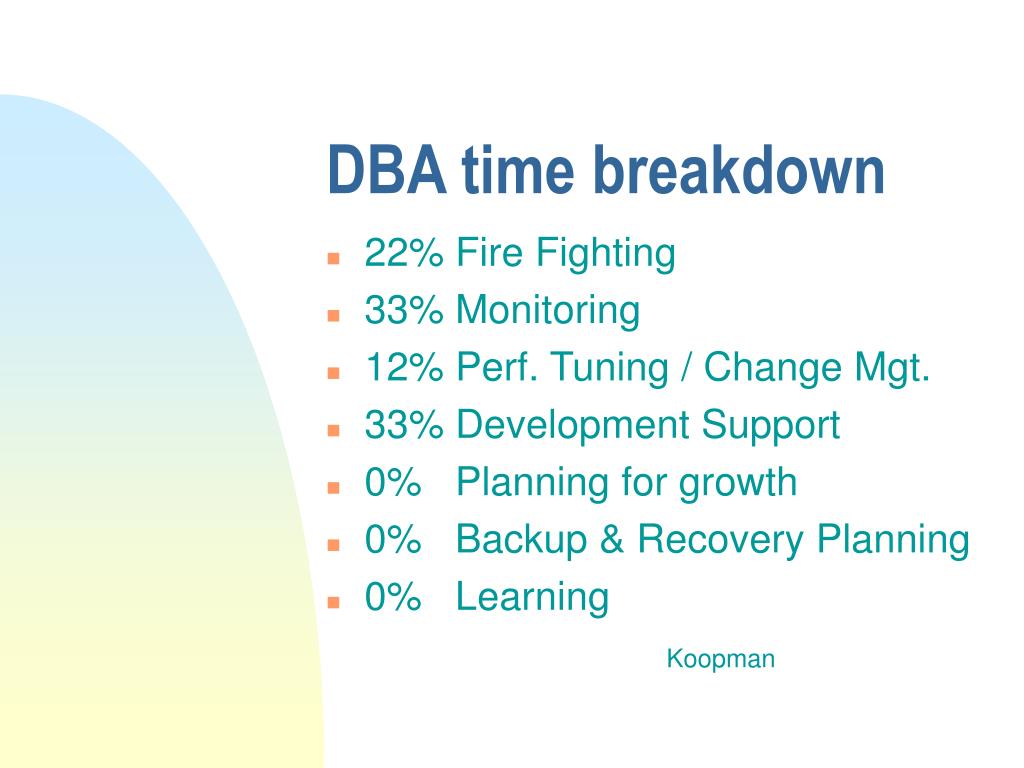 DBA time breakdown

- 22% Fire Fighting
- 33% Monitoring
- 12% Perf. Tuning / Change Mgt.
- 33% Development Support
- 0% Planning for growth
- 0% Backup & Recovery Planning
- 0% Learning

Koopman